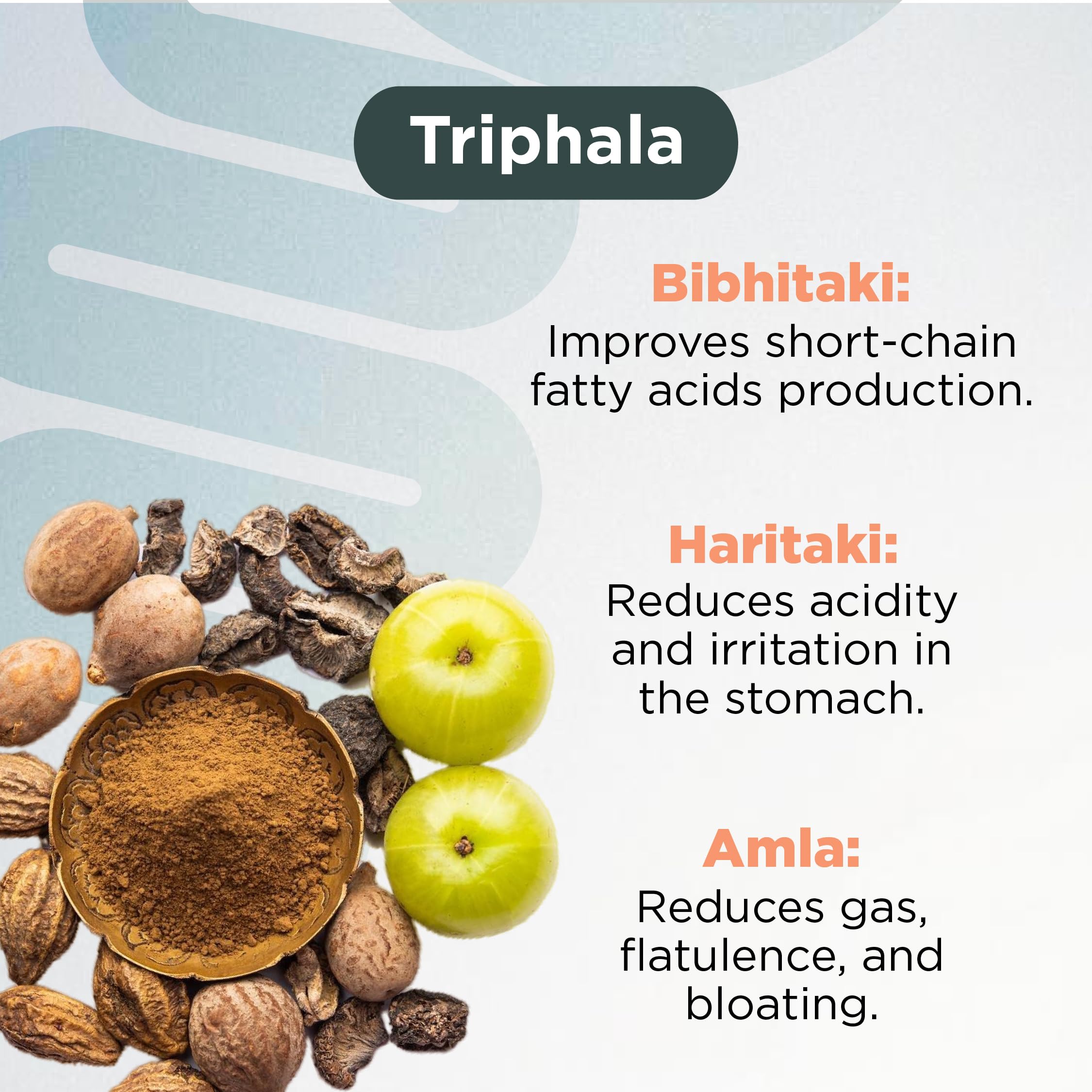 Triphala

Bibhitaki:
Improves short-chain fatty acids production.

Haritaki:
Reduces acidity and irritation in the stomach.

Amla:
Reduces gas, flatulence, and bloating.